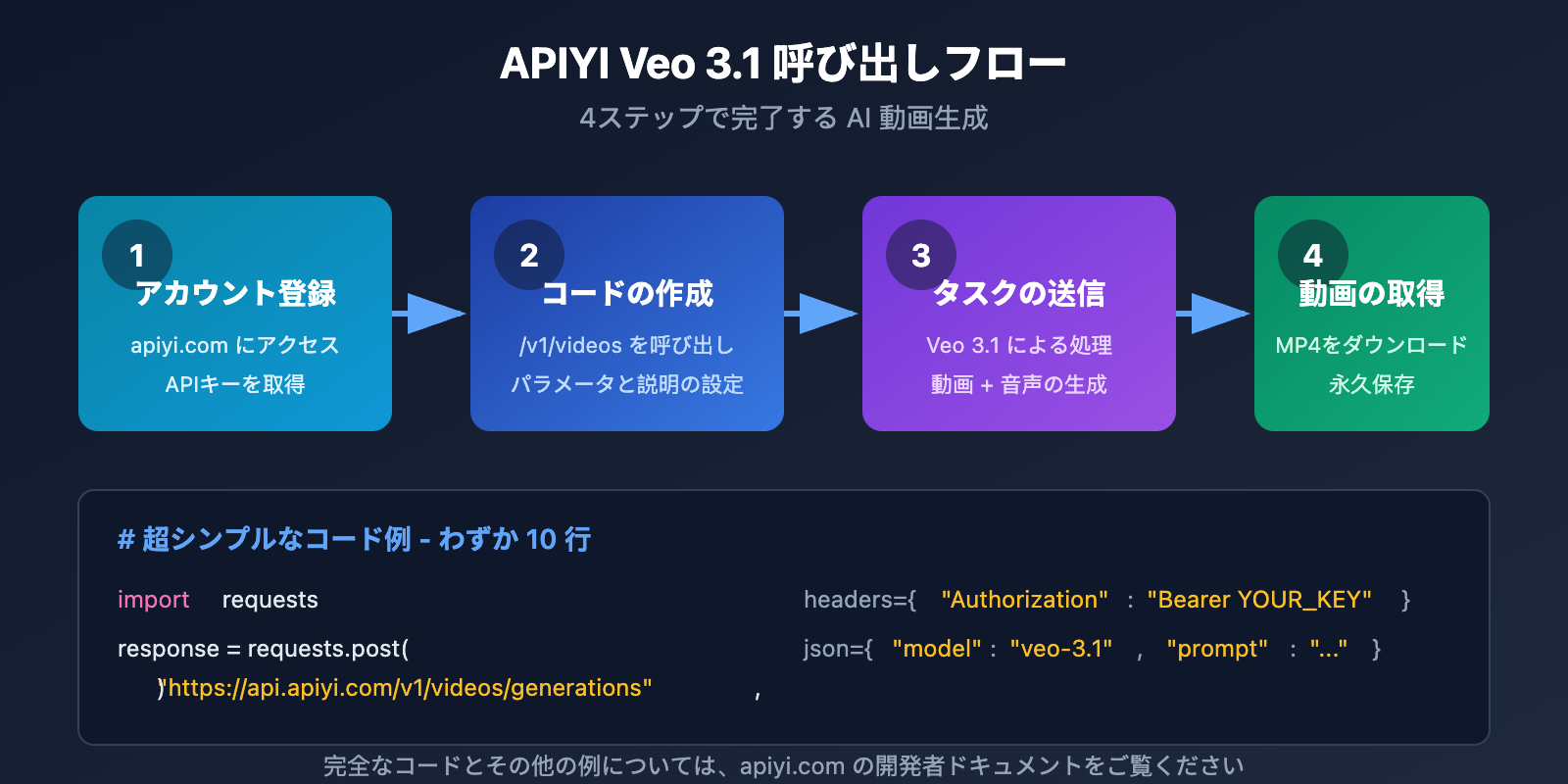 APIYI Veo 3.1 呼び出しフロー

4ステップで完了する AI 動画生成

1
アカウント登録
apiyi.com にアクセス
APIキーを取得

2
コードの作成
/v1/videos を呼び出し
パラメータと説明の設定

3
タスクの送信
Veo 3.1 による処理
動画 + 音声の生成

4
動画の取得
MP4をダウンロード
永久保存

# 超シンプルなコード例 - わずか 10 行

import requests

response = requests.post(
)"https://api.apiyi.com/v1/videos/generations" ,

headers={ "Authorization" : "Bearer YOUR_KEY" }

json={ "model" : "veo-3.1" , "prompt" : "..." }

完全なコードとその他の例については、apiyi.com の開発者ドキュメントをご覧ください